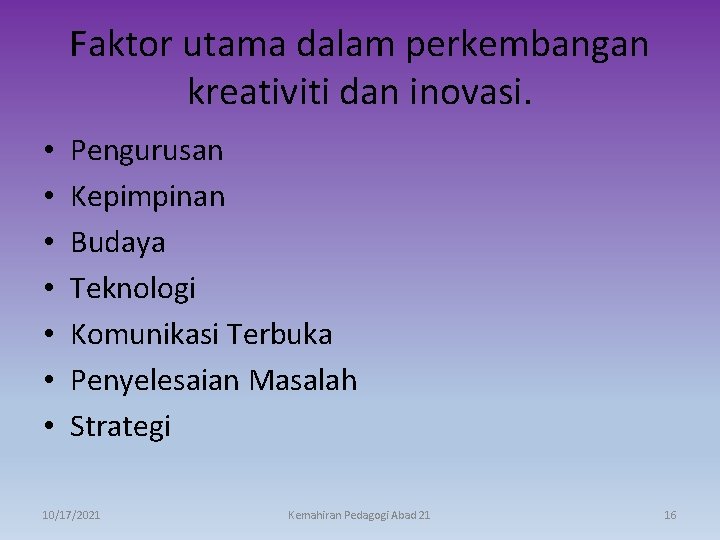 Faktor utama dalam perkembangan kreativiti dan inovasi.

• Pengurusan
• Kepimpinan
• Budaya
• Teknologi
• Komunikasi Terbuka
• Penyelesaian Masalah
• Strategi

10/17/2021 Kemahiran Pedagogi Abad 21 16